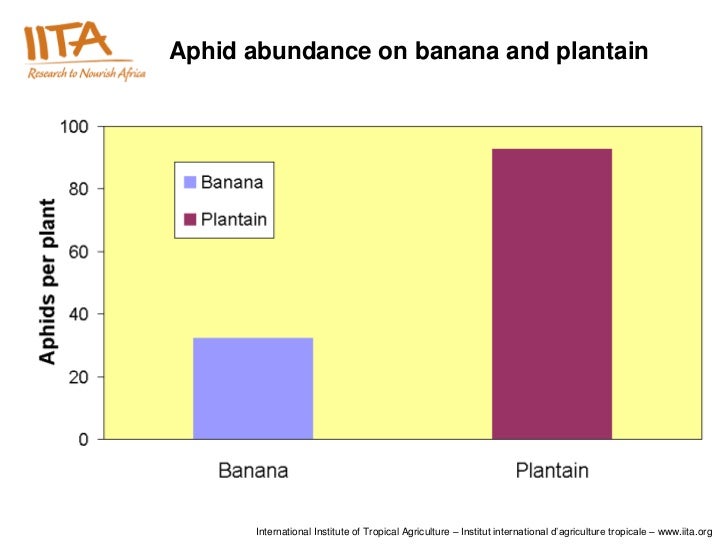 IITA
Research to Nourish Africa

Aphid abundance on banana and plantain

Aphids per plant

100
80
60
40
20
0

Banana
Plantain

Banana
Plantain

International Institute of Tropical Agriculture – Institut international d'agriculture tropicale – www.iita.org